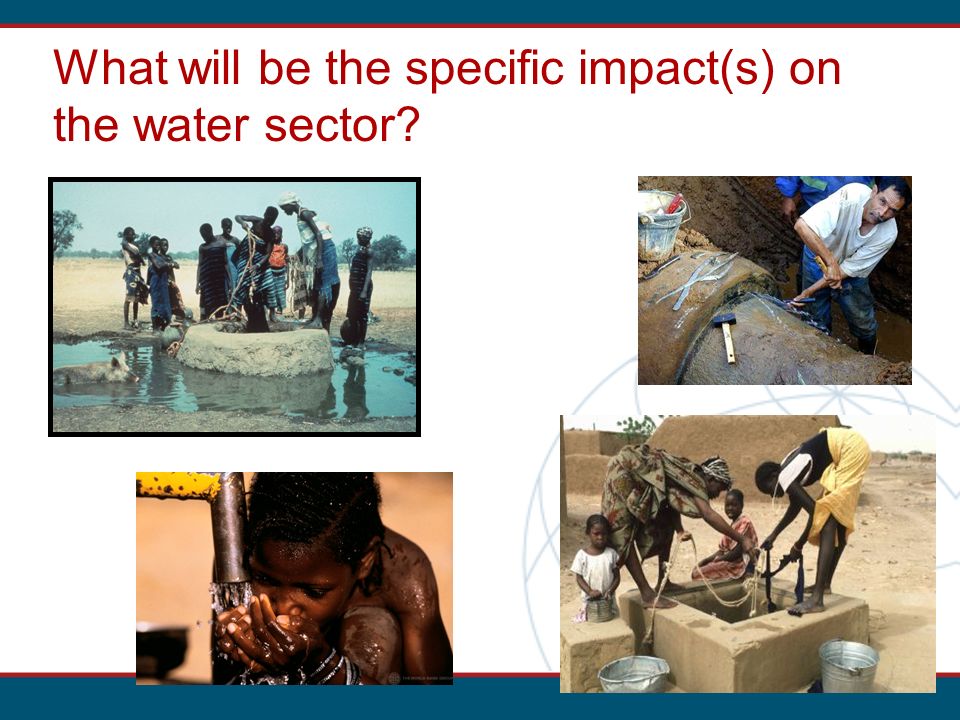 What will be the specific impact(s) on the water sector?